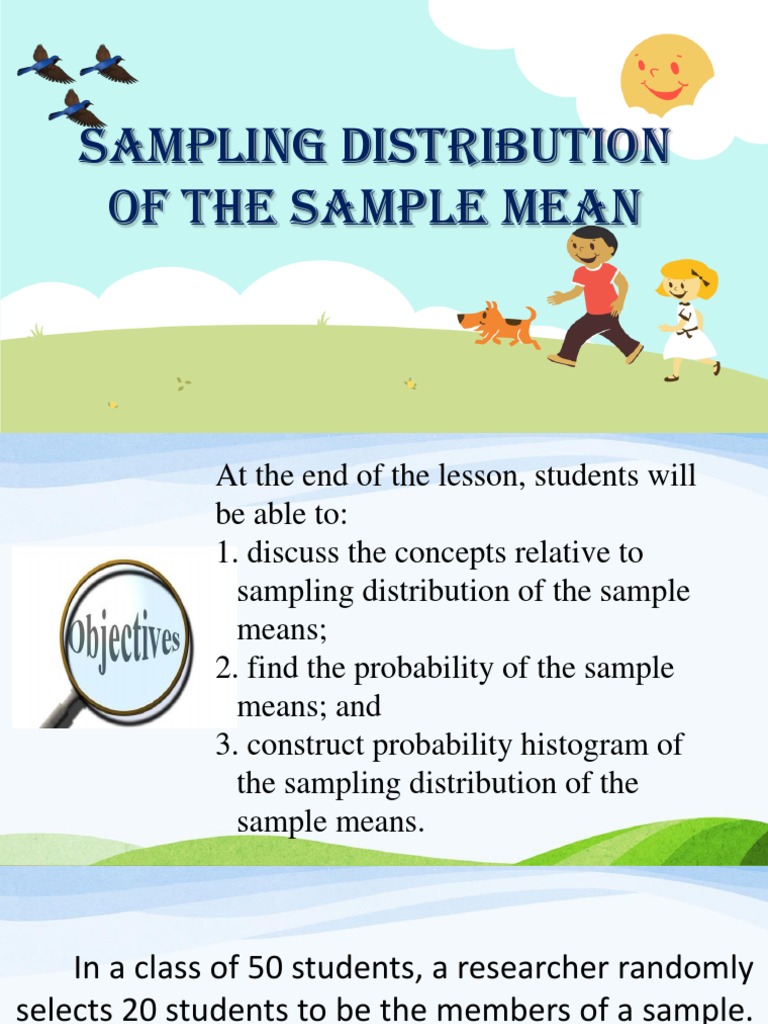 SAMPLING DISTRIBUTION OF THE SAMPLE MEAN

Objectives

At the end of the lesson, students will be able to:
1. discuss the concepts relative to sampling distribution of the sample means;
2. find the probability of the sample means; and
3. construct probability histogram of the sampling distribution of the sample means.

In a class of 50 students, a researcher randomly selects 20 students to be the members of a sample.